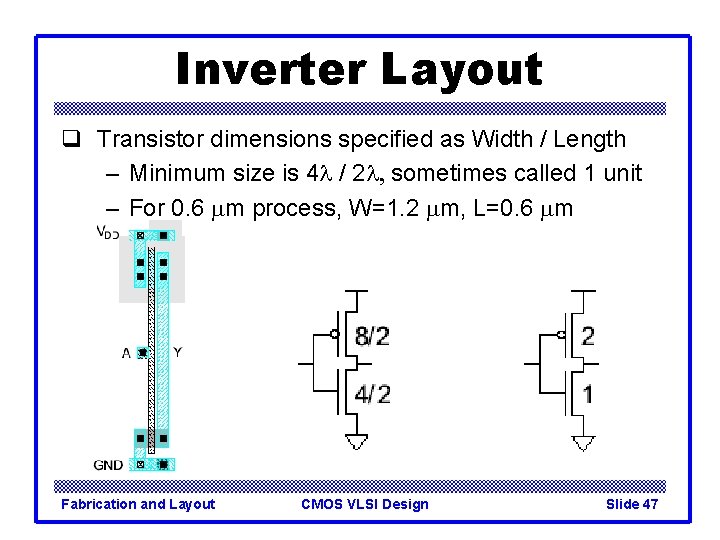 Inverter Layout

❑ Transistor dimensions specified as Width / Length

– Minimum size is $4\lambda$ / $2\lambda$, sometimes called 1 unit

– For 0.6 $\mu$m process, W=1.2 $\mu$m, L=0.6 $\mu$m

$V_{DD}$

A

Y

GND

8/2

4/2

2

1

Fabrication and Layout
CMOS VLSI Design
Slide 47